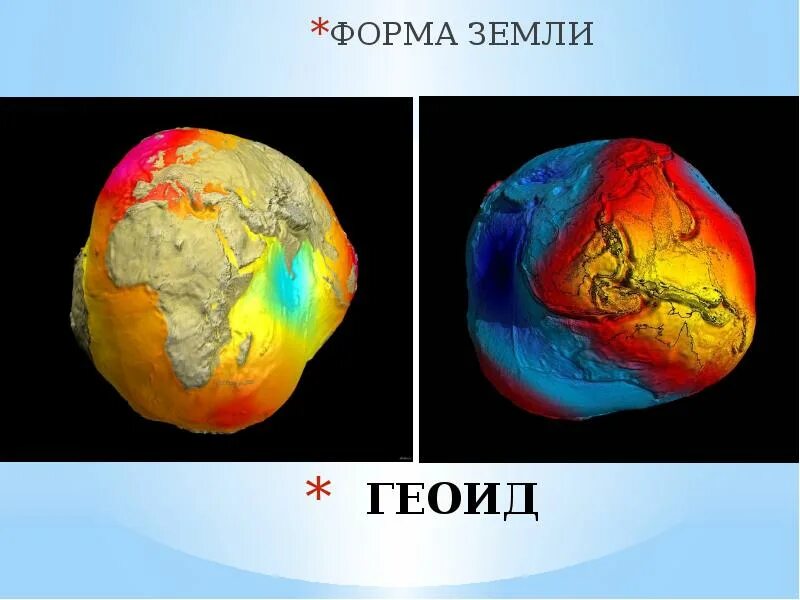 *ФОРМА ЗЕМЛИ

* ГЕОИД